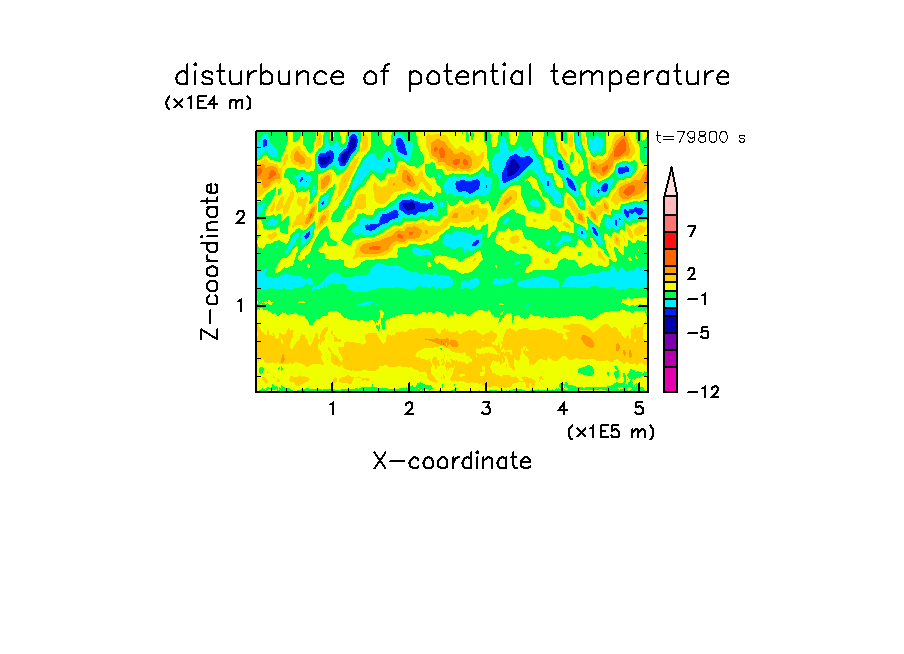 disturbunce of potential temperature

(x1E4 m)

t=79800 s

Z-coordinate

2

1

7

2

−1

−5

−12

1 2 3 4 5

(x1E5 m)

X-coordinate